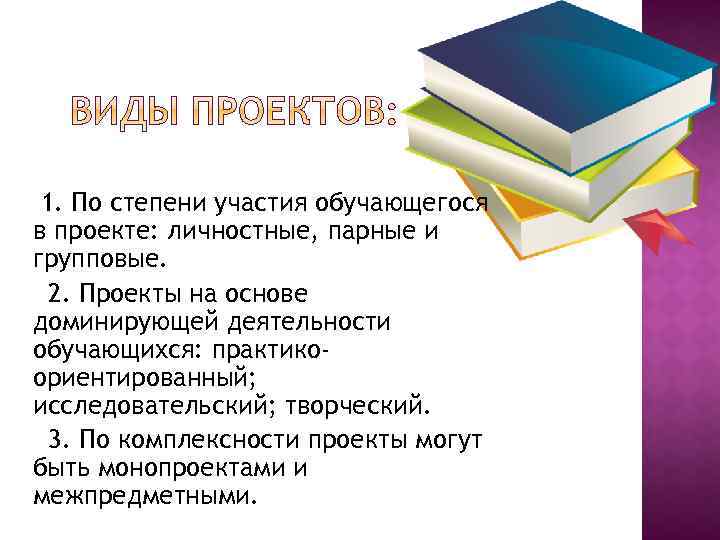 ВИДЫ ПРОЕКТОВ:

1. По степени участия обучающегося в проекте: личностные, парные и групповые.

2. Проекты на основе доминирующей деятельности обучающихся: практико-ориентированный; исследовательский; творческий.

3. По комплексности проекты могут быть монопроектами и межпредметными.